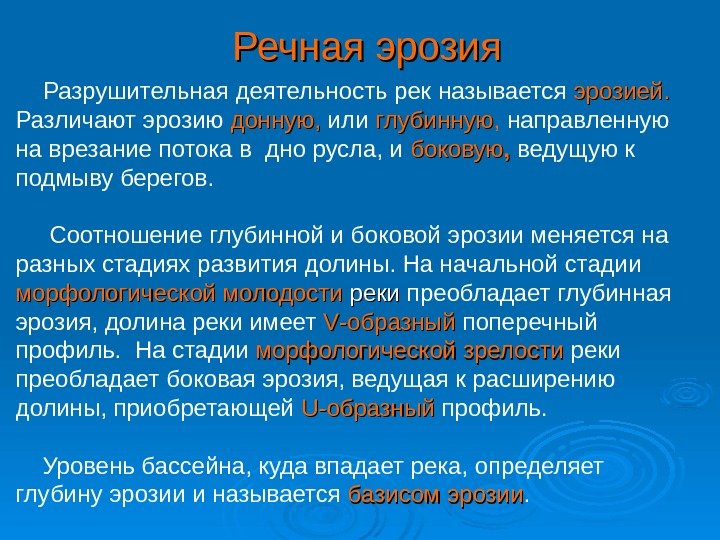 Речная эрозия

Разрушительная деятельность рек называется эрозией. Различают эрозию донную, или глубинную, направленную на врезание потока в дно русла, и боковую, ведущую к подмыву берегов.

Соотношение глубинной и боковой эрозии меняется на разных стадиях развития долины. На начальной стадии морфологической молодости реки преобладает глубинная эрозия, долина реки имеет V-образный поперечный профиль. На стадии морфологической зрелости реки преобладает боковая эрозия, ведущая к расширению долины, приобретающей U-образный профиль.

Уровень бассейна, куда впадает река, определяет глубину эрозии и называется базисом эрозии.